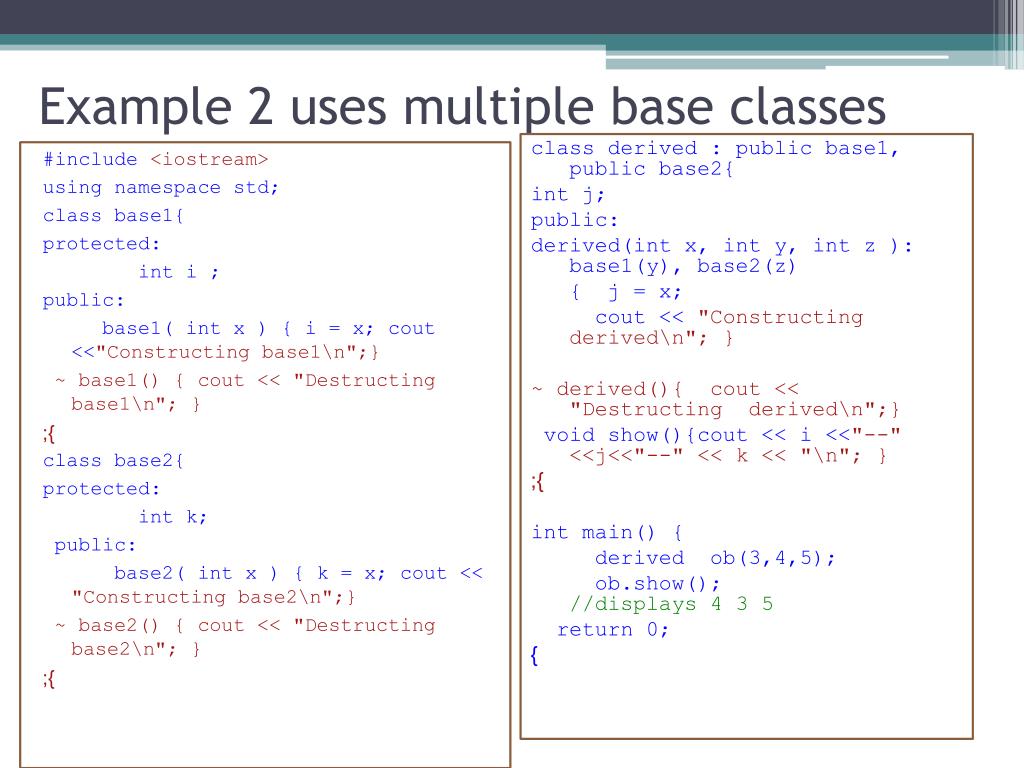 Example 2 uses multiple base classes

#include <iostream>
using namespace std;
class base1{
protected:
int i ;
public:
base1( int x ) { i = x; cout <<"Constructing base1\n";}
~ base1() { cout << "Destructing base1\n"; }
;{
class base2{
protected:
int k;
public:
base2( int x ) { k = x; cout << "Constructing base2\n";}
~ base2() { cout << "Destructing base2\n"; }
;{

class derived : public base1, public base2{
int j;
public:
derived(int x, int y, int z ): base1(y), base2(z)
{ j = x;
cout << "Constructing derived\n"; }

~ derived(){ cout << "Destructing derived\n";}
void show(){cout << i <<"--" <<j<<"--" << k << "\n"; }
;{

int main() {
derived ob(3,4,5);
ob.show();
//displays 4 3 5
return 0;
{